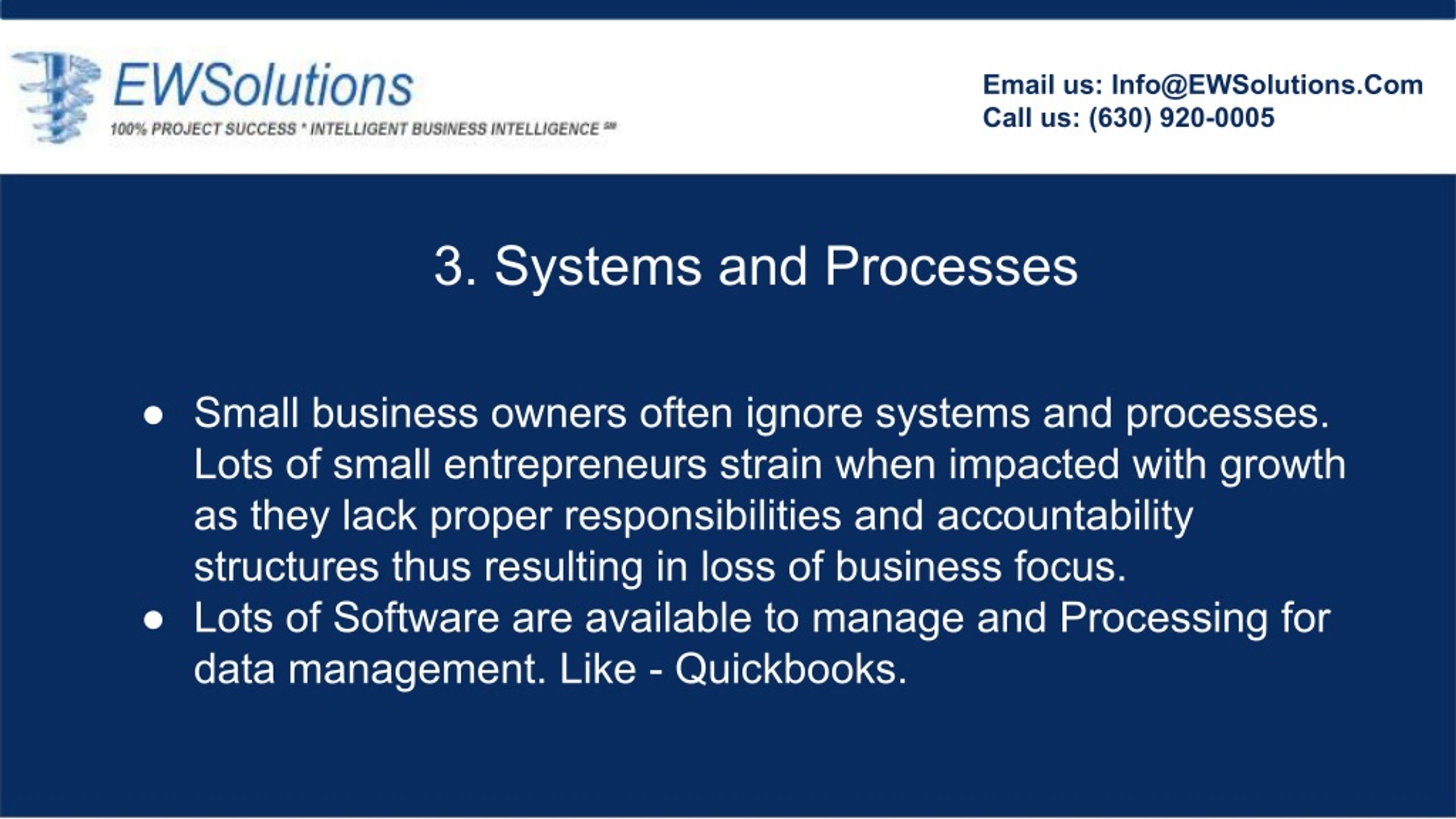 EWSolutions
100% PROJECT SUCCESS * INTELLIGENT BUSINESS INTELLIGENCE SM

Email us: Info@EWSolutions.Com
Call us: (630) 920-0005

3. Systems and Processes

● Small business owners often ignore systems and processes. Lots of small entrepreneurs strain when impacted with growth as they lack proper responsibilities and accountability structures thus resulting in loss of business focus.
● Lots of Software are available to manage and Processing for data management. Like - Quickbooks.